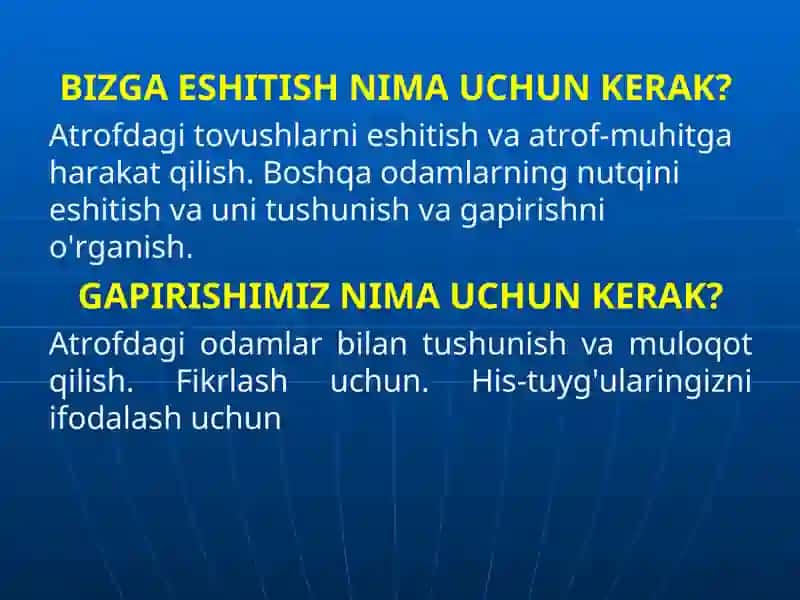 BIZGA ESHITISH NIMA UCHUN KERAK?

Atrofdagi tovushlarni eshitish va atrof-muhitga harakat qilish. Boshqa odamlarning nutqini eshitish va uni tushunish va gapirishni o'rganish.

GAPIRISHIMIZ NIMA UCHUN KERAK?

Atrofdagi odamlar bilan tushunish va muloqot qilish. Fikrlash uchun. His-tuyg'ularingizni ifodalash uchun